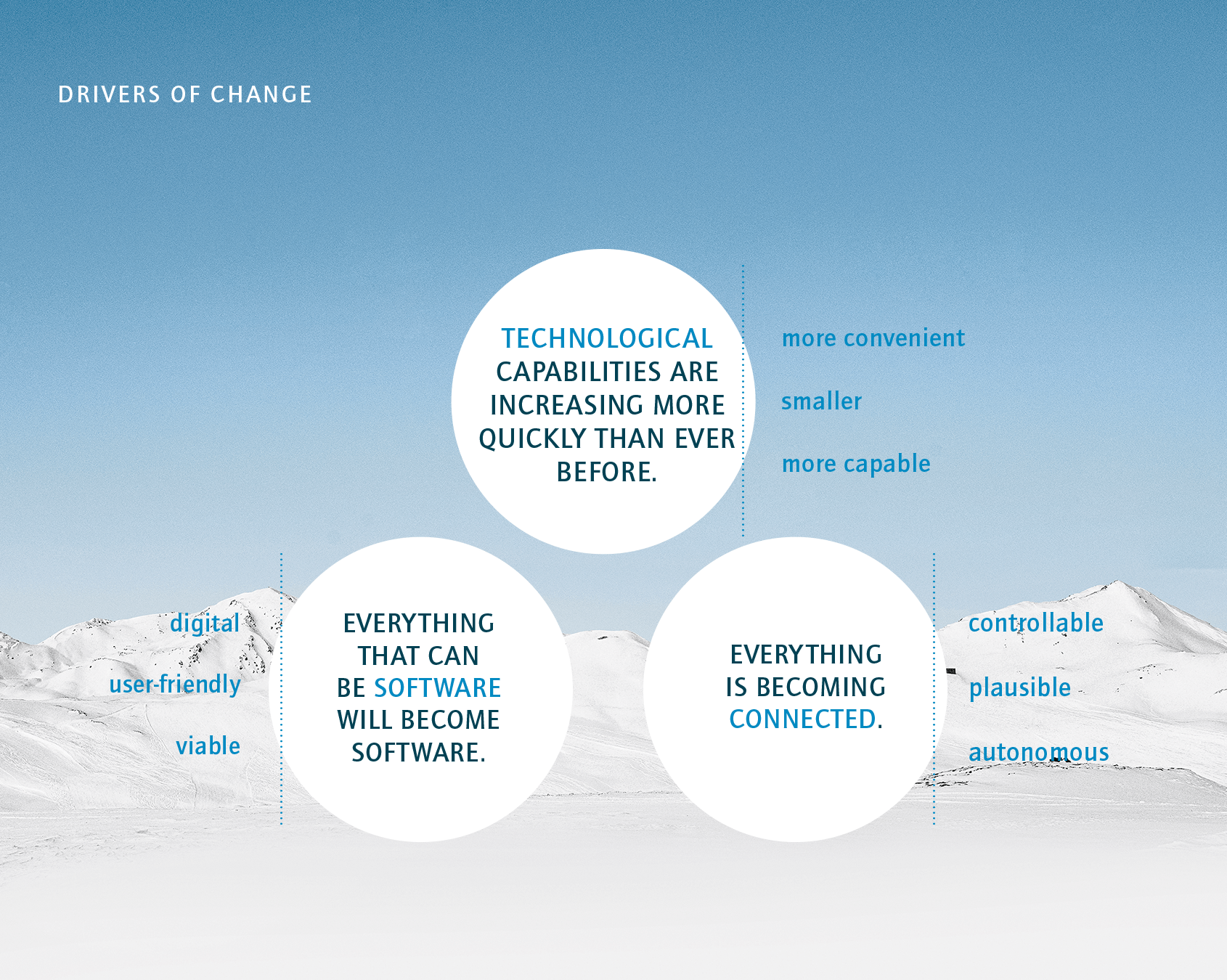 DRIVERS OF CHANGE

TECHNOLOGICAL CAPABILITIES ARE INCREASING MORE QUICKLY THAN EVER BEFORE.

more convenient

smaller

more capable

digital

user-friendly

viable

EVERYTHING THAT CAN BE SOFTWARE WILL BECOME SOFTWARE.

EVERYTHING IS BECOMING CONNECTED.

controllable

plausible

autonomous